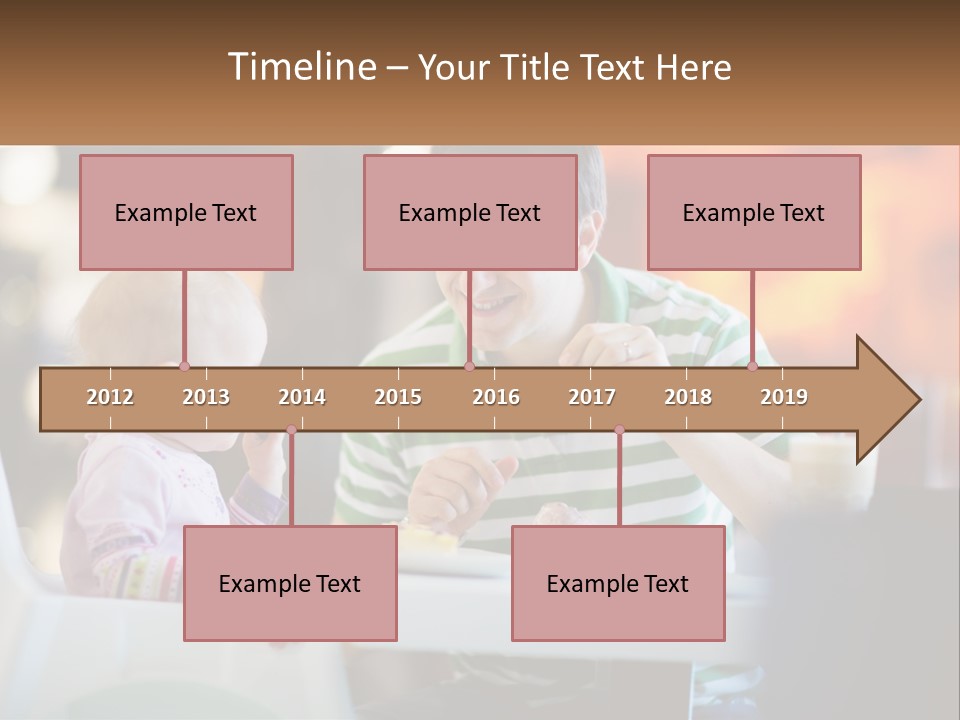 Timeline – Your Title Text Here

Example Text

Example Text

Example Text

2012 2013 2014 2015 2016 2017 2018 2019

Example Text

Example Text